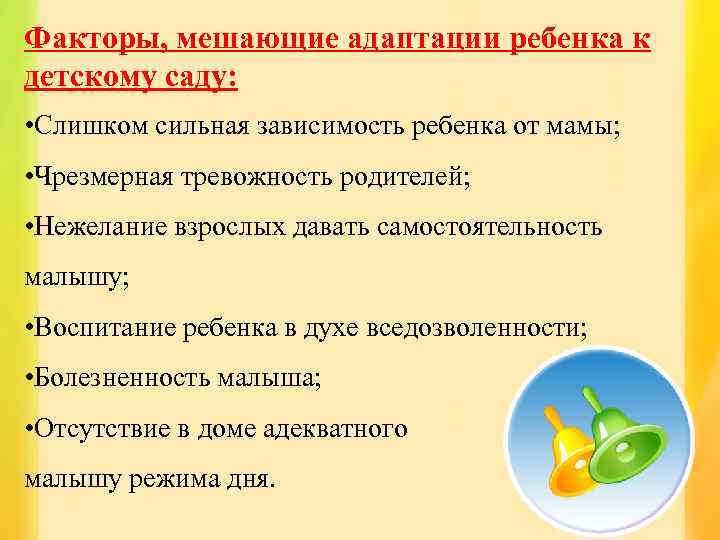 Факторы, мешающие адаптации ребенка к детскому саду:

•Слишком сильная зависимость ребенка от мамы;

•Чрезмерная тревожность родителей;

•Нежелание взрослых давать самостоятельность малышу;

•Воспитание ребенка в духе вседозволенности;

•Болезненность малыша;

•Отсутствие в доме адекватного малышу режима дня.